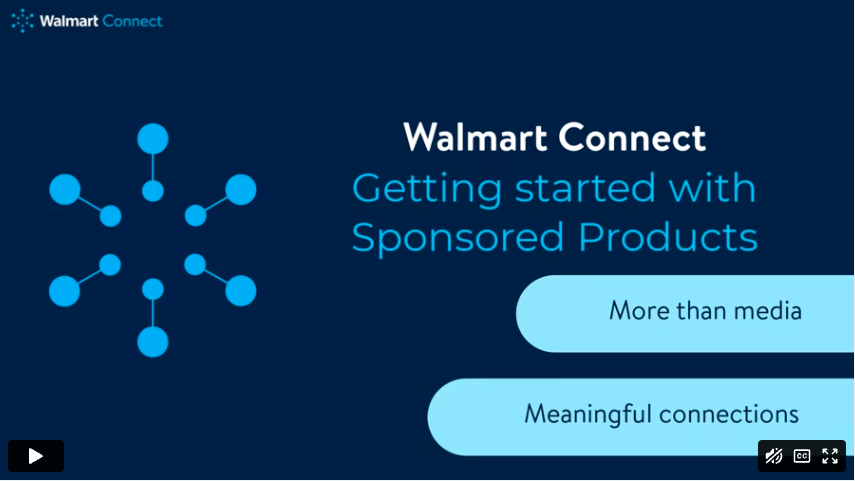 Walmart Connect

Walmart Connect
Getting started with Sponsored Products

More than media

Meaningful connections

CC